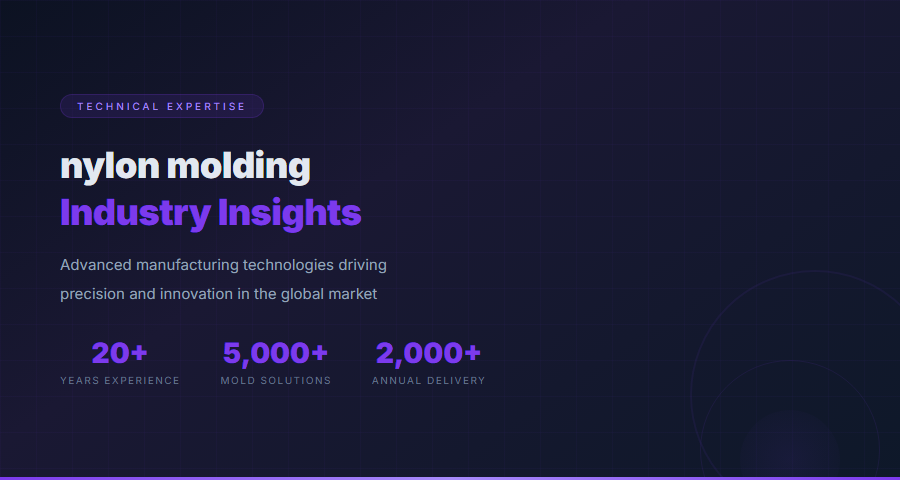 TECHNICAL EXPERTISE

nylon molding
Industry Insights

Advanced manufacturing technologies driving precision and innovation in the global market

20+
YEARS EXPERIENCE

5,000+
MOLD SOLUTIONS

2,000+
ANNUAL DELIVERY